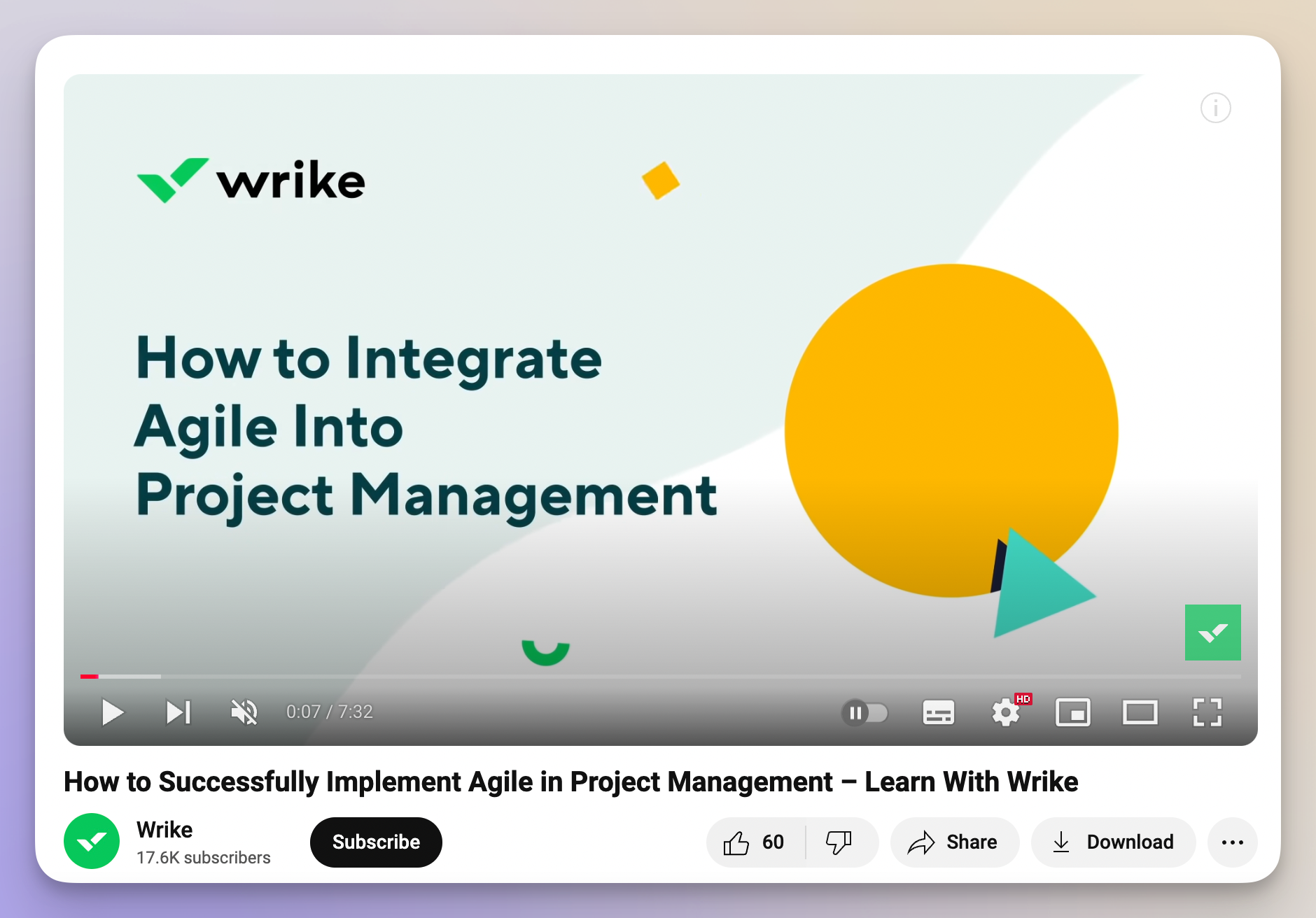 wrike

How to Integrate Agile Into Project Management

0:07 / 7:32

HD

How to Successfully Implement Agile in Project Management – Learn With Wrike

Wrike
17.6K subscribers

Subscribe

60

Share

Download